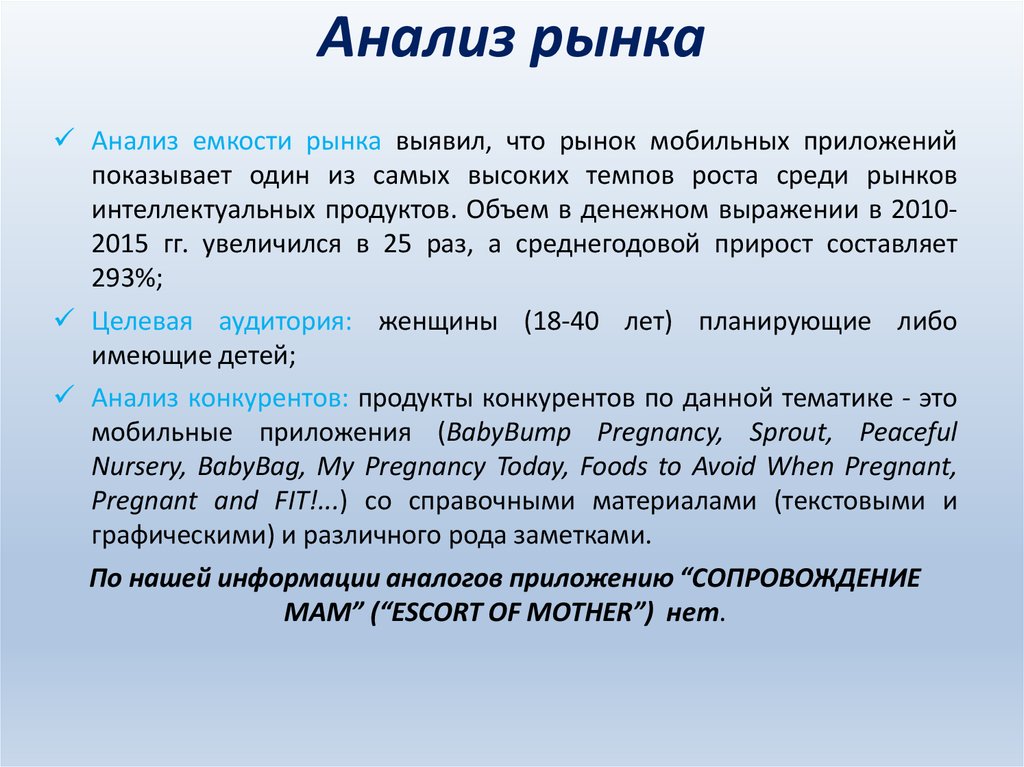 Анализ рынка

✓ Анализ емкости рынка выявил, что рынок мобильных приложений показывает один из самых высоких темпов роста среди рынков интеллектуальных продуктов. Объем в денежном выражении в 2010-2015 гг. увеличился в 25 раз, а среднегодовой прирост составляет 293%;

✓ Целевая аудитория: женщины (18-40 лет) планирующие либо имеющие детей;

✓ Анализ конкурентов: продукты конкурентов по данной тематике - это мобильные приложения (BabyBump Pregnancy, Sprout, Peaceful Nursery, BabyBag, My Pregnancy Today, Foods to Avoid When Pregnant, Pregnant and FIT!...) со справочными материалами (текстовыми и графическими) и различного рода заметками.

По нашей информации аналогов приложению “СОПРОВОЖДЕНИЕ МАМ” (“ESCORT OF MOTHER”) нет.